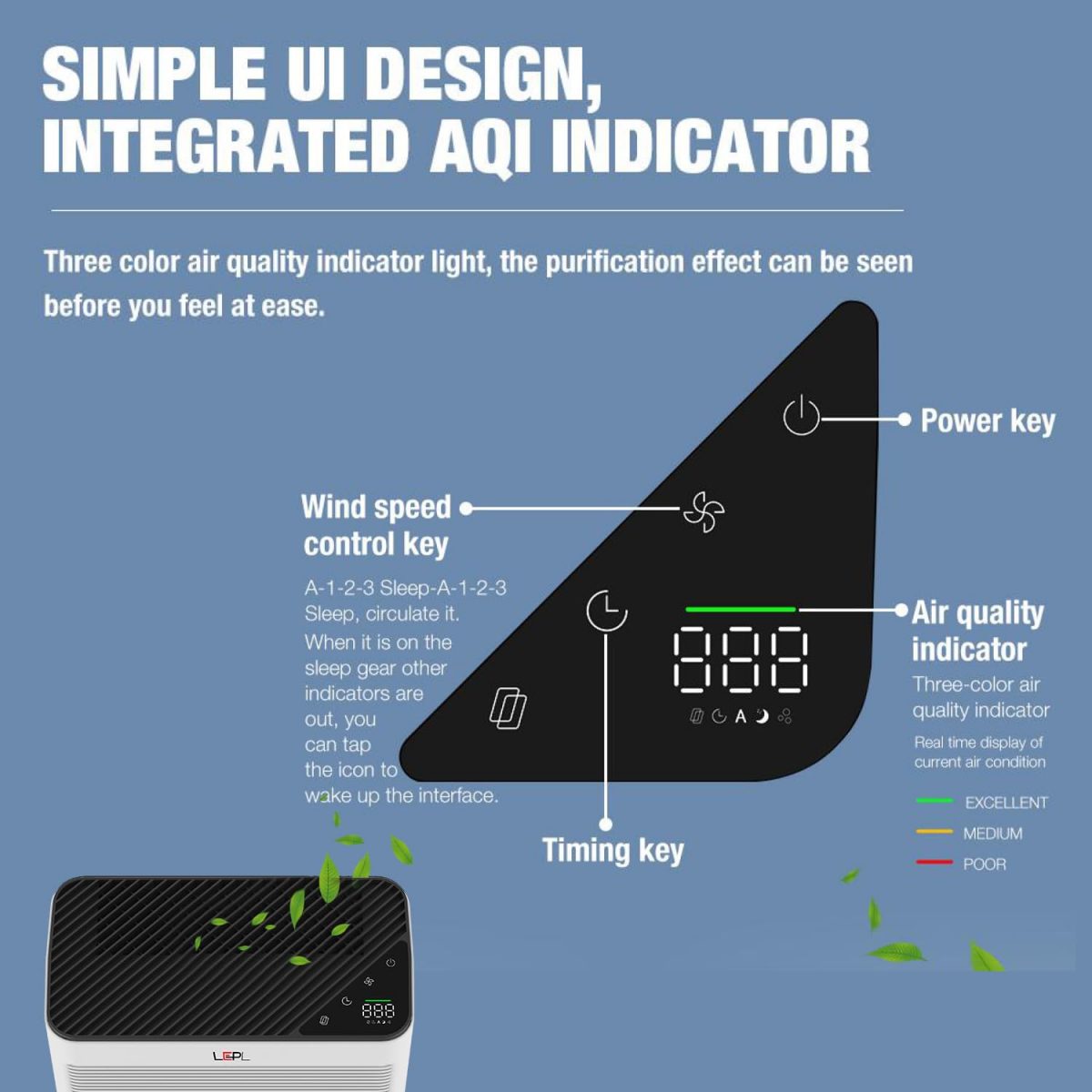 SIMPLE UI DESIGN, INTEGRATED AQI INDICATOR

Three color air quality indicator light, the purification effect can be seen before you feel at ease.

Power key

Wind speed control key

A-1-2-3 Sleep-A-1-2-3 Sleep, circulate it. When it is on the sleep gear other indicators are out, you can tap the icon to wake up the interface.

888

A

Air quality indicator

Three-color air quality indicator

Real time display of current air condition

EXCELLENT
MEDIUM
POOR

Timing key

888

LEPL